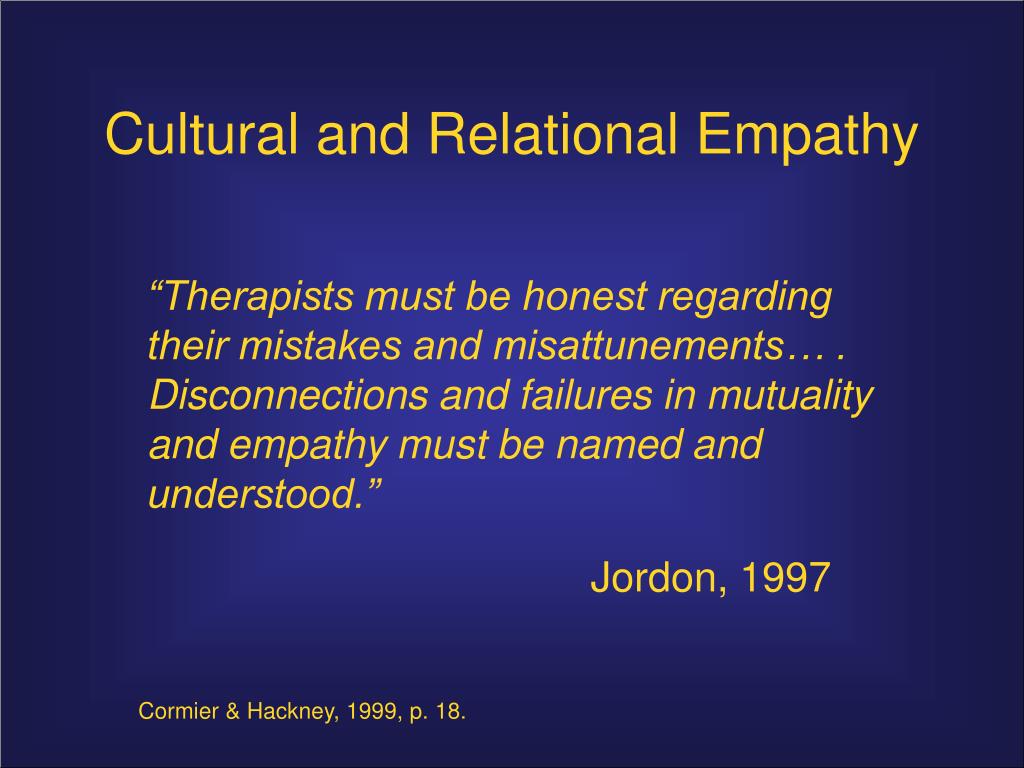 Cultural and Relational Empathy

“Therapists must be honest regarding their mistakes and misattunements… . Disconnections and failures in mutuality and empathy must be named and understood.”

Jordon, 1997

Cormier & Hackney, 1999, p. 18.